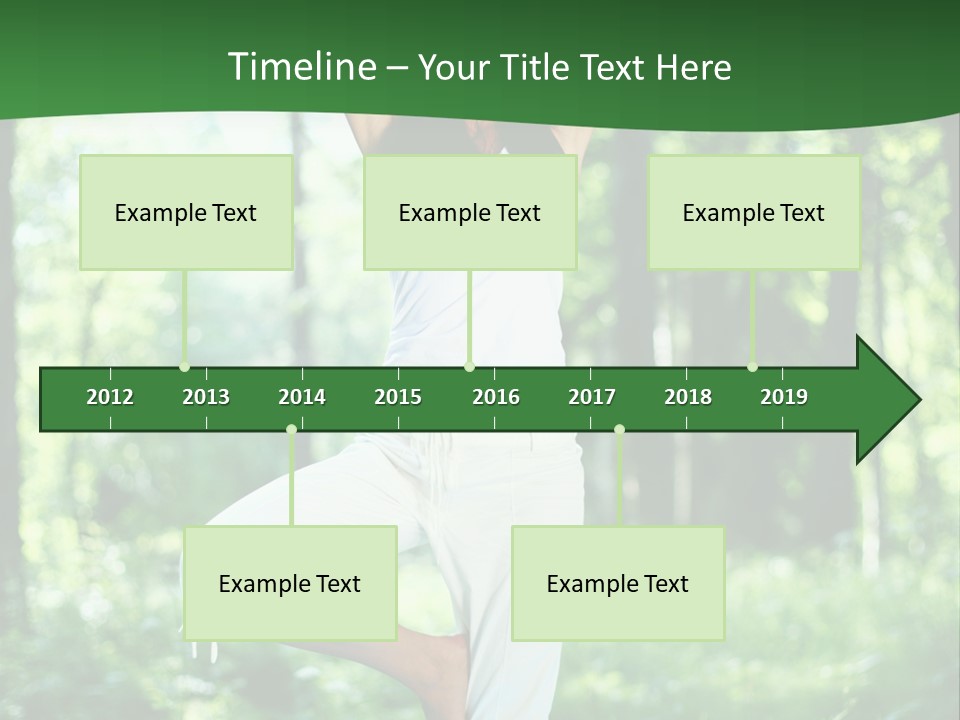 Timeline – Your Title Text Here

Example Text

Example Text

Example Text

2012 2013 2014 2015 2016 2017 2018 2019

Example Text

Example Text